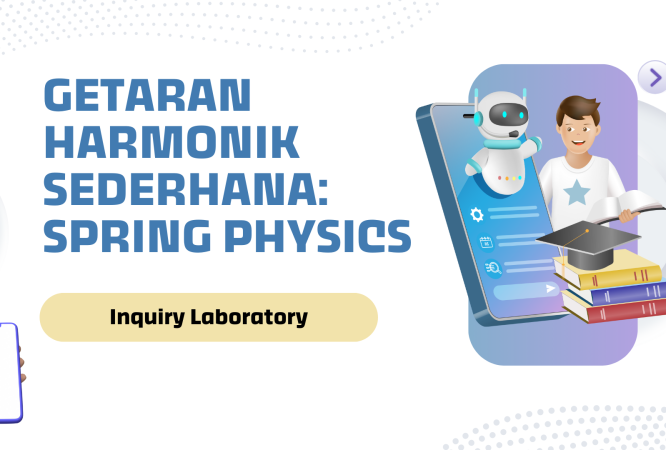 GETARAN HARMONIK SEDERHANA: SPRING PHYSICS

Inquiry Laboratory